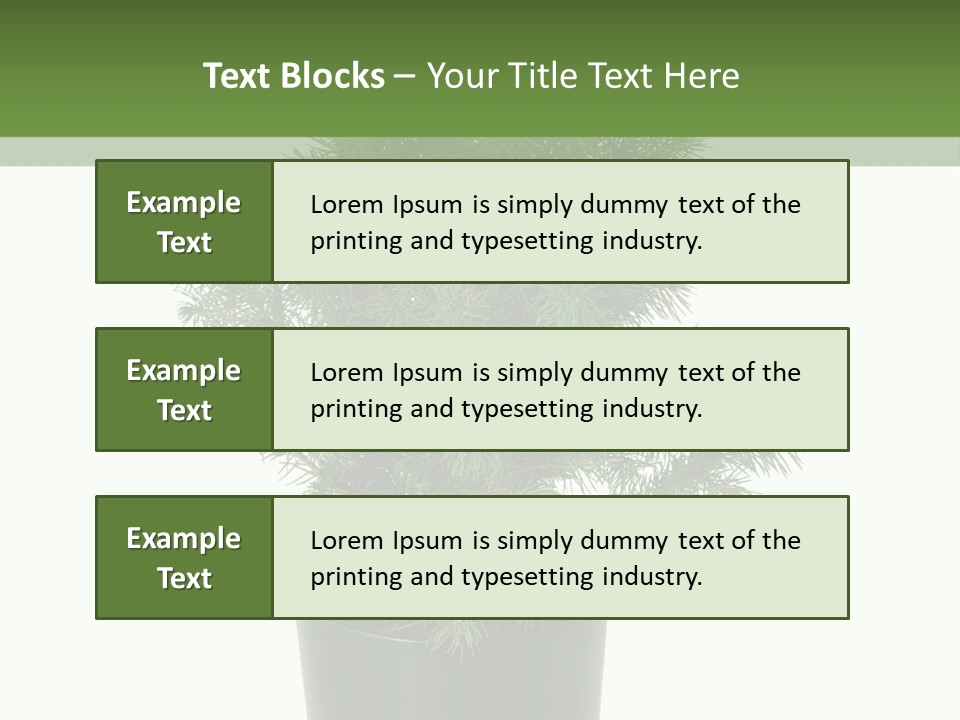 Text Blocks – Your Title Text Here

Example Text

Lorem Ipsum is simply dummy text of the printing and typesetting industry.

Example Text

Lorem Ipsum is simply dummy text of the printing and typesetting industry.

Example Text

Lorem Ipsum is simply dummy text of the printing and typesetting industry.